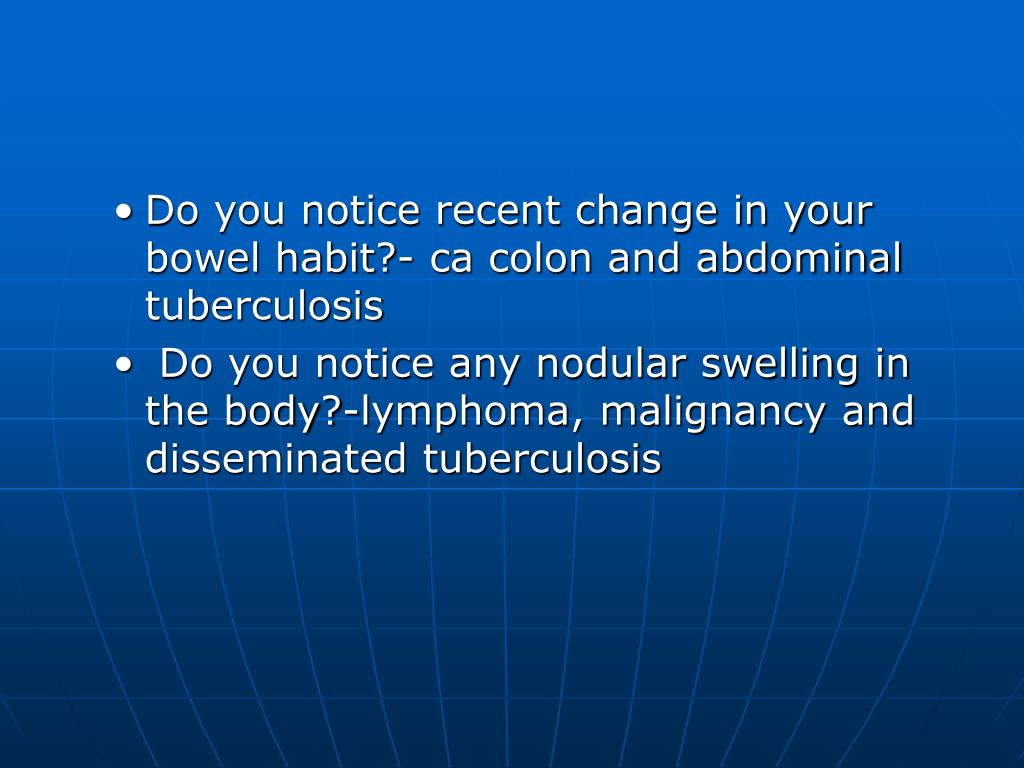 • Do you notice recent change in your bowel habit?- ca colon and abdominal tuberculosis
• Do you notice any nodular swelling in the body?-lymphoma, malignancy and disseminated tuberculosis